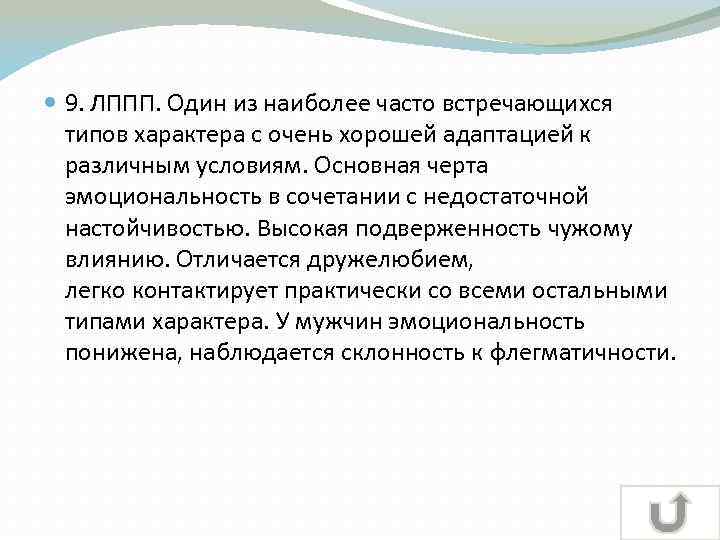 9. ЛППП. Один из наиболее часто встречающихся типов характера с очень хорошей адаптацией к различным условиям. Основная черта эмоциональность в сочетании с недостаточной настойчивостью. Высокая подверженность чужому влиянию. Отличается дружелюбием, легко контактирует практически со всеми остальными типами характера. У мужчин эмоциональность понижена, наблюдается склонность к флегматичности.